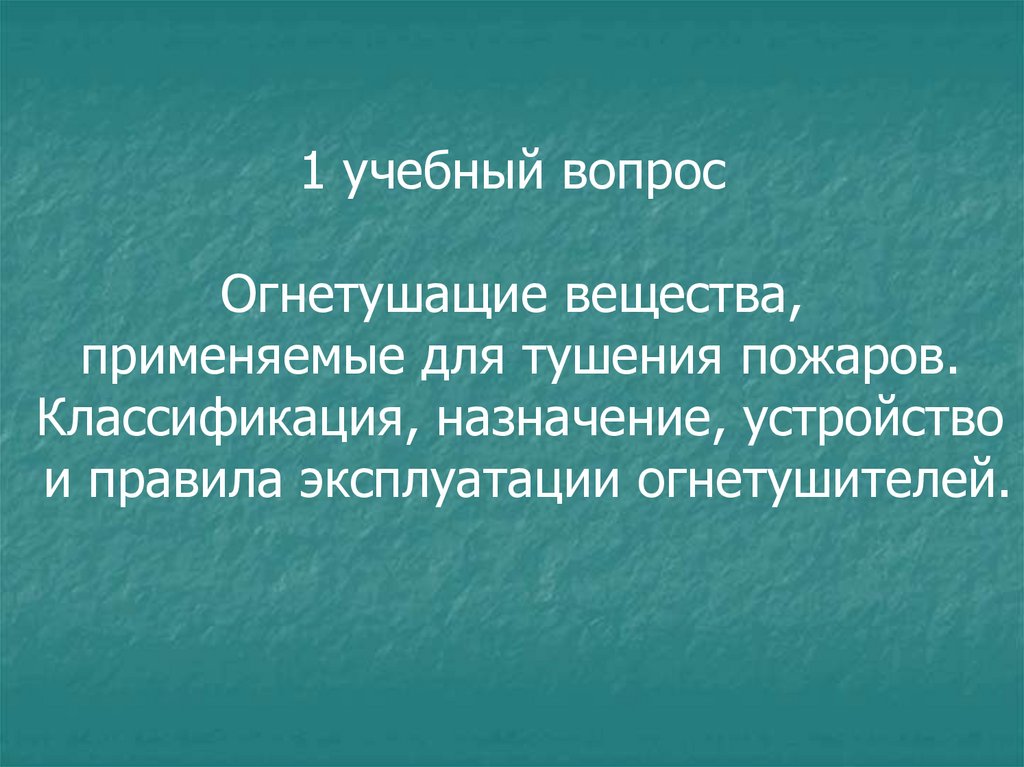 1 учебный вопрос

Огнетушащие вещества, применяемые для тушения пожаров. Классификация, назначение, устройство и правила эксплуатации огнетушителей.